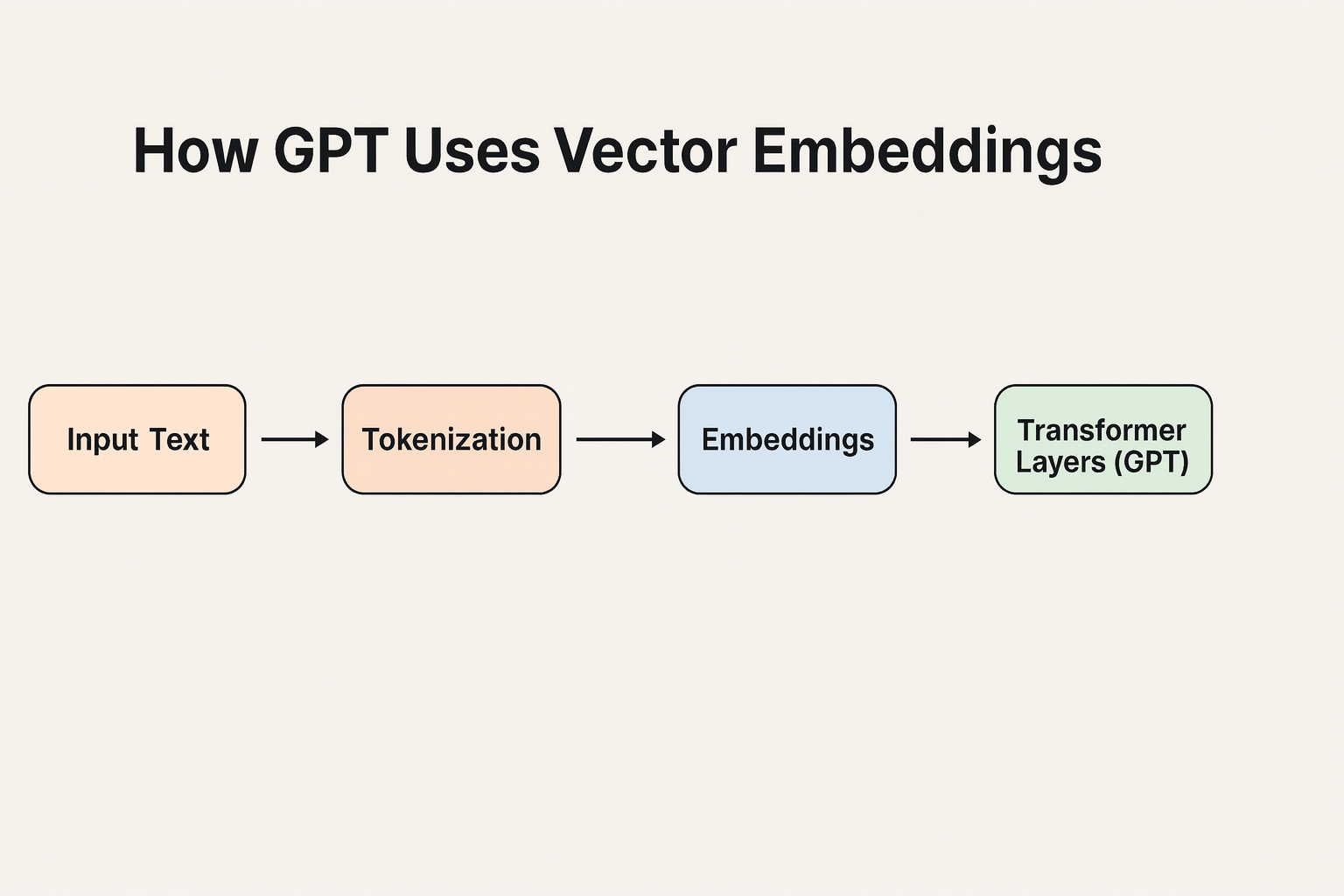 How GPT Uses Vector Embeddings

Input Text

Tokenization

Embeddings

Transformer Layers (GPT)